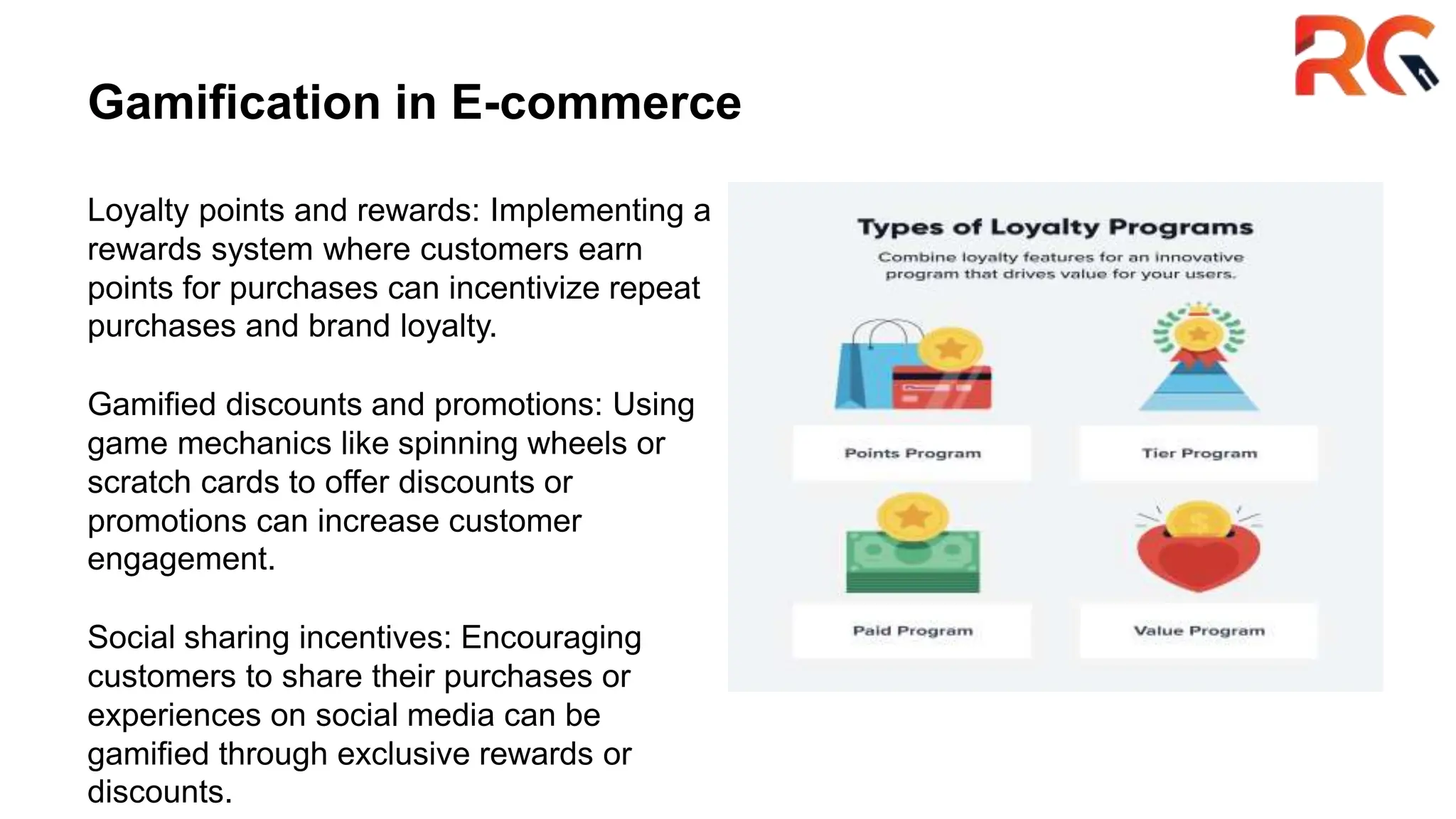 RG

Gamification in E-commerce

Loyalty points and rewards: Implementing a rewards system where customers earn points for purchases can incentivize repeat purchases and brand loyalty.

Gamified discounts and promotions: Using game mechanics like spinning wheels or scratch cards to offer discounts or promotions can increase customer engagement.

Social sharing incentives: Encouraging customers to share their purchases or experiences on social media can be gamified through exclusive rewards or discounts.

Types of Loyalty Programs

Combine loyalty features for an innovative program that drives value for your users.

Points Program

Tier Program

Paid Program

Value Program